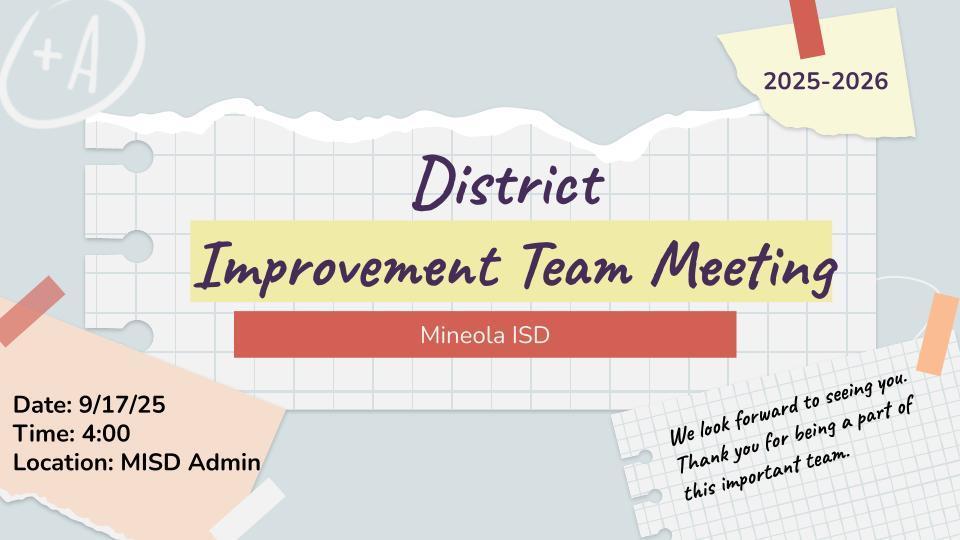 +A

2025-2026

District
Improvement Team Meeting

Mineola ISD

Date: 9/17/25
Time: 4:00
Location: MISD Admin

We look forward to seeing you. Thank you for being a part of this important team.